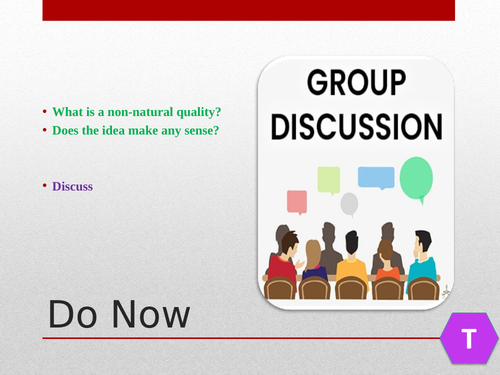 • What is a non-natural quality?
• Does the idea make any sense?

• Discuss

GROUP DISCUSSION

Do Now

T